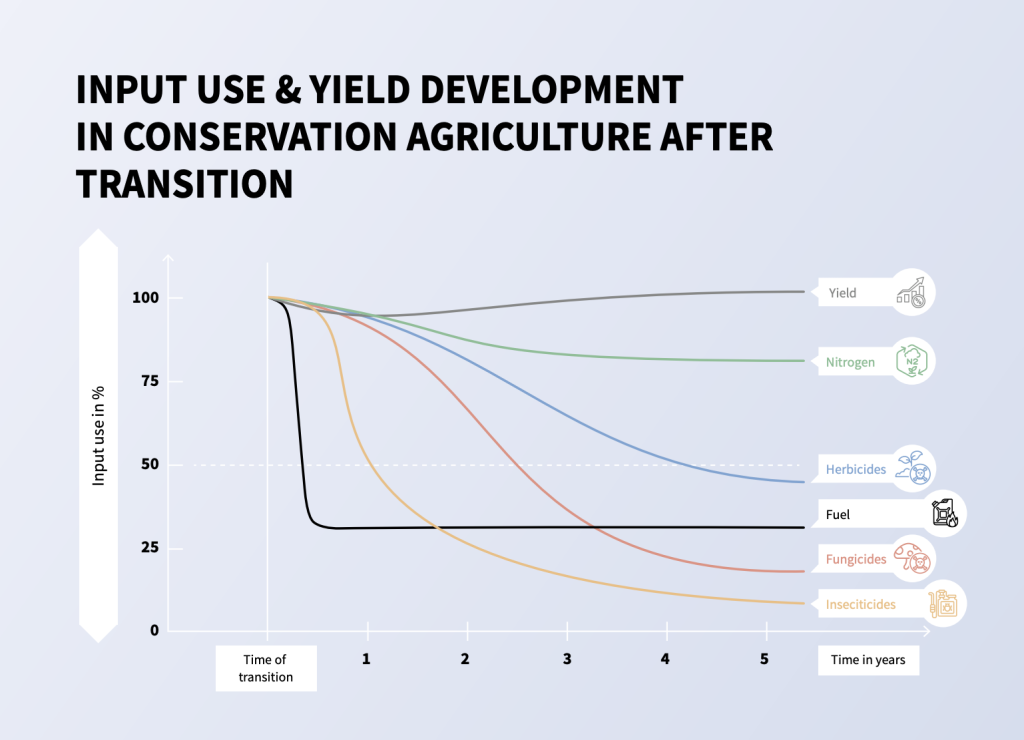 INPUT USE & YIELD DEVELOPMENT IN CONSERVATION AGRICULTURE AFTER TRANSITION

Input use in %

100
75
50
25
0

Yield
Nitrogen
N2
Herbicides
Fuel
Fungicides
Inseciticides

Time of transition
1
2
3
4
5
Time in years